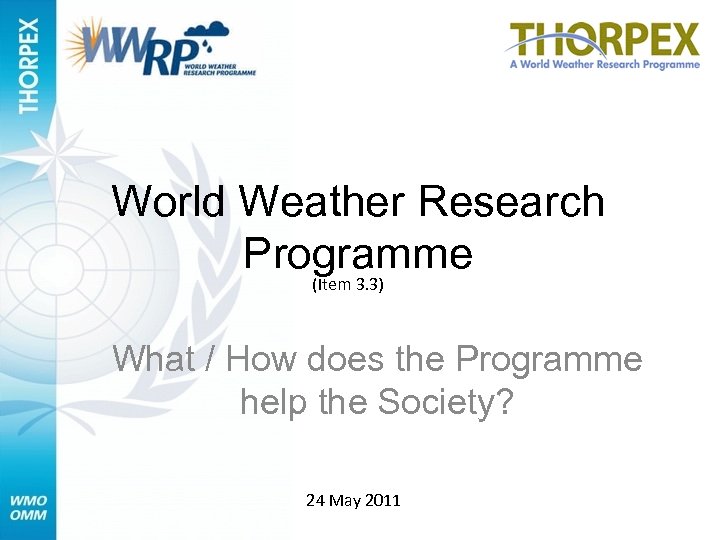 THORPEX

WWRP WORLD WEATHER RESEARCH PROGRAMME

THORPEX
A World Weather Research Programme

World Weather Research Programme
(Item 3.3)

What / How does the Programme help the Society?

24 May 2011

WMO
OMM